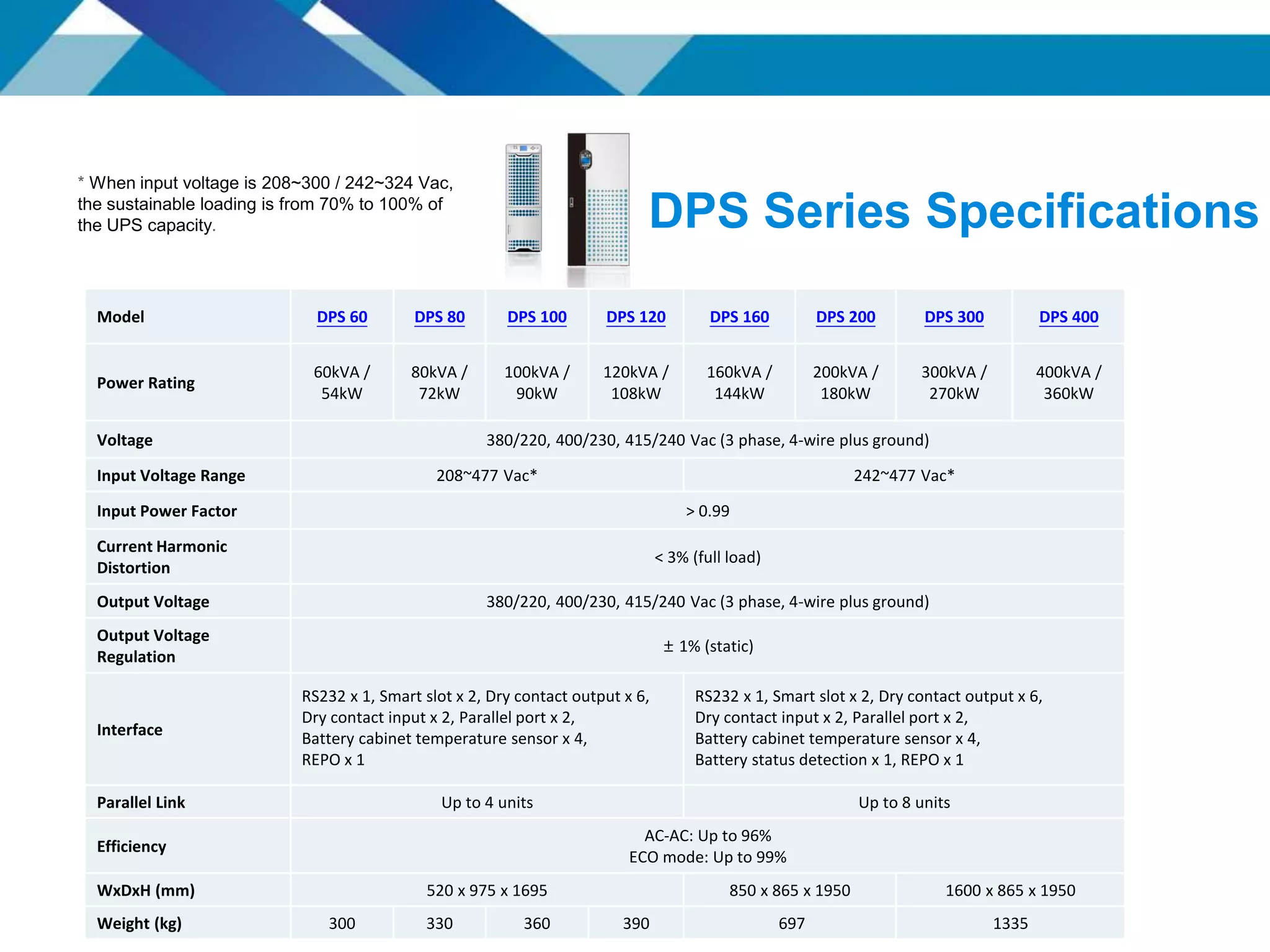 * When input voltage is 208~300 / 242~324 Vac, the sustainable loading is from 70% to 100% of the UPS capacity.

DPS Series Specifications

| Model | DPS 60 | DPS 80 | DPS 100 | DPS 120 | DPS 160 | DPS 200 | DPS 300 | DPS 400 |
|---|---|---|---|---|---|---|---|---|
| Power Rating | 60kVA / 54kW | 80kVA / 72kW | 100kVA / 90kW | 120kVA / 108kW | 160kVA / 144kW | 200kVA / 180kW | 300kVA / 270kW | 400kVA / 360kW |
| Voltage | 380/220, 400/230, 415/240 Vac (3 phase, 4-wire plus ground) | | | | | | | |
| Input Voltage Range | 208~477 Vac* | | | | 242~477 Vac* | | | |
| Input Power Factor | > 0.99 | | | | | | | |
| Current Harmonic Distortion | < 3% (full load) | | | | | | | |
| Output Voltage | 380/220, 400/230, 415/240 Vac (3 phase, 4-wire plus ground) | | | | | | | |
| Output Voltage Regulation | ± 1% (static) | | | | | | | |
| Interface | RS232 x 1, Smart slot x 2, Dry contact output x 6, Dry contact input x 2, Parallel port x 2, Battery cabinet temperature sensor x 4, REPO x 1 | | | | RS232 x 1, Smart slot x 2, Dry contact output x 6, Dry contact input x 2, Parallel port x 2, Battery cabinet temperature sensor x 4, Battery status detection x 1, REPO x 1 | | | |
| Parallel Link | Up to 4 units | | | | Up to 8 units | | | |
| Efficiency | AC-AC: Up to 96% ECO mode: Up to 99% | | | | | | | |
| WxDxH (mm) | 520 x 975 x 1695 | | | | 850 x 865 x 1950 | | 1600 x 865 x 1950 | |
| Weight (kg) | 300 | 330 | 360 | 390 | 697 | | 1335 | |